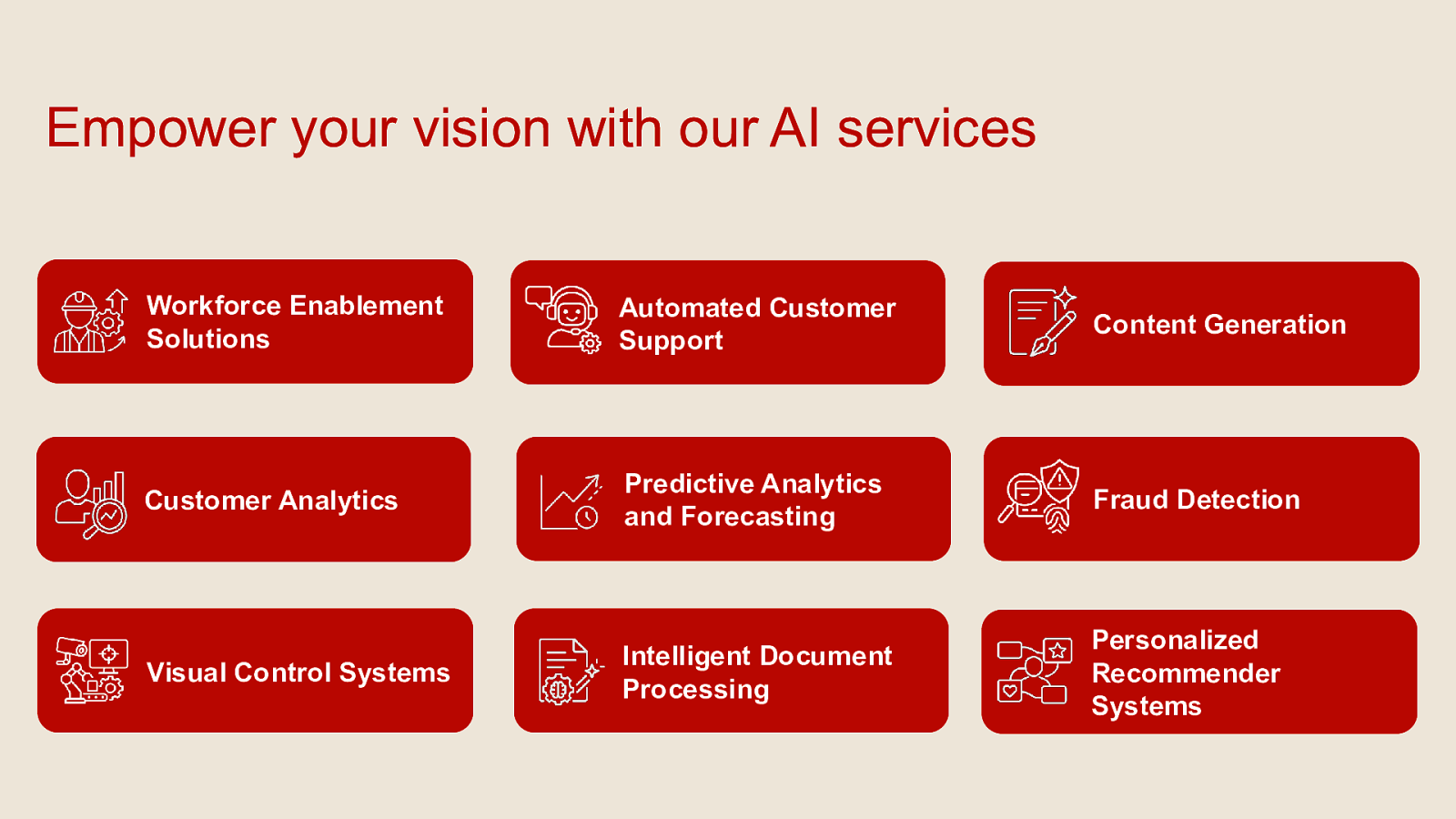 Empower your vision with our AI services

Workforce Enablement Solutions

Automated Customer Support

Content Generation

Customer Analytics

Predictive Analytics and Forecasting

Fraud Detection

Visual Control Systems

Intelligent Document Processing

Personalized Recommender Systems